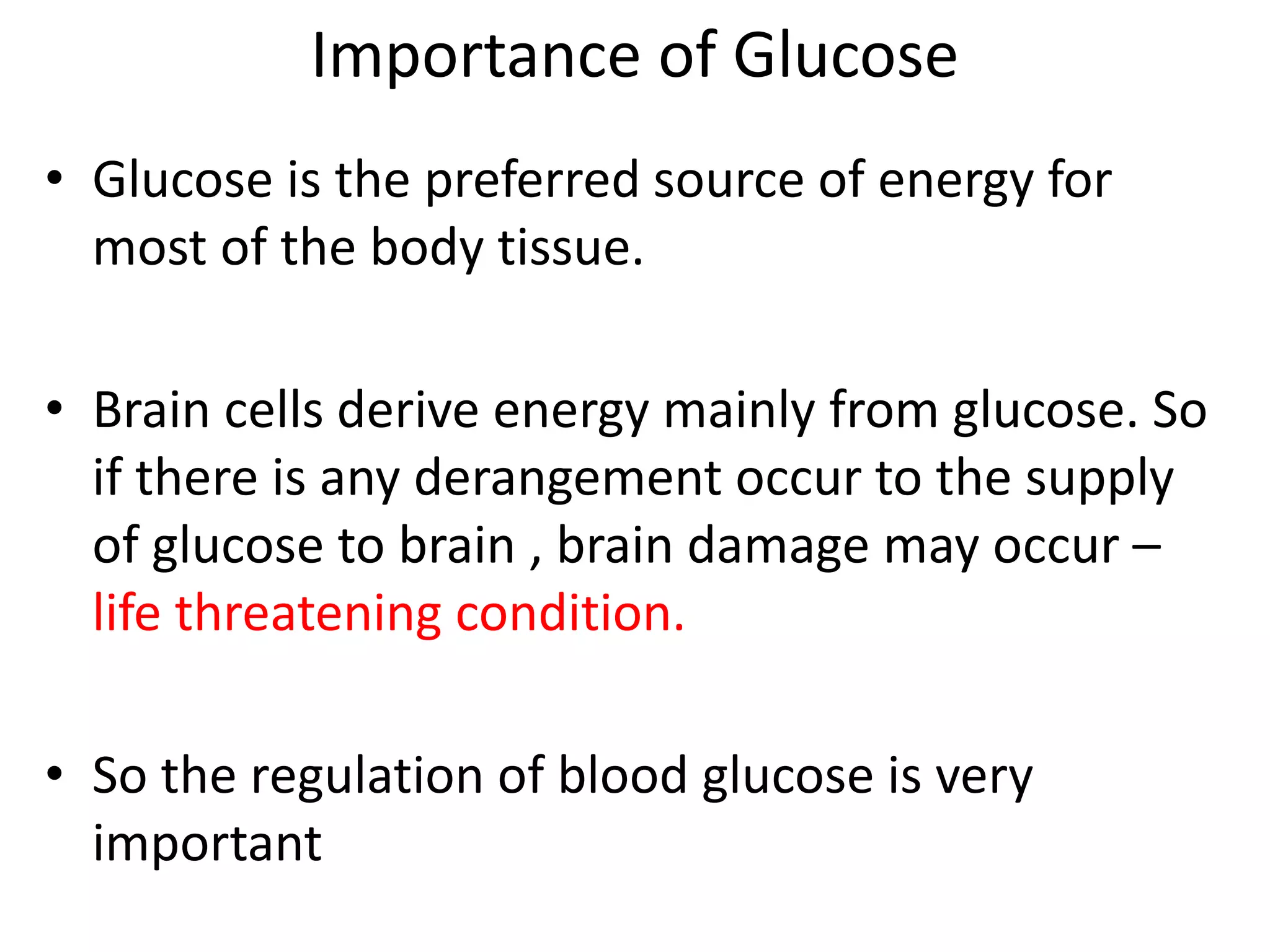 Importance of Glucose

• Glucose is the preferred source of energy for most of the body tissue.

• Brain cells derive energy mainly from glucose. So if there is any derangement occur to the supply of glucose to brain , brain damage may occur – life threatening condition.

• So the regulation of blood glucose is very important